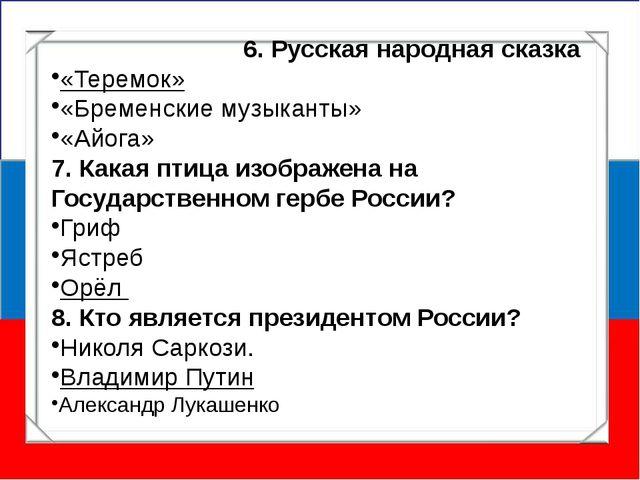 6. Русская народная сказка

•«Теремок»

•«Бременские музыканты»

•«Айога»

7. Какая птица изображена на Государственном гербе России?

•Гриф

•Ястреб

•Орёл

8. Кто является президентом России?

•Николя Саркози.

•Владимир Путин

•Александр Лукашенко